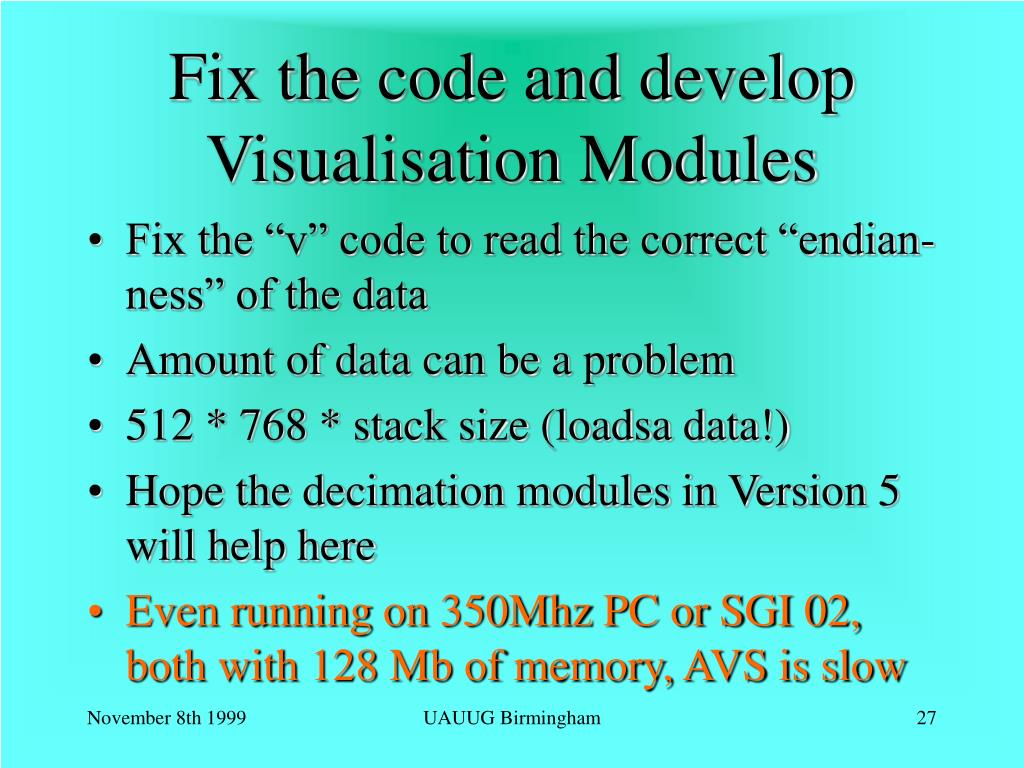 Fix the code and develop Visualisation Modules

• Fix the “v” code to read the correct “endian-ness” of the data
• Amount of data can be a problem
• 512 * 768 * stack size (loadsa data!)
• Hope the decimation modules in Version 5 will help here
• Even running on 350Mhz PC or SGI 02, both with 128 Mb of memory, AVS is slow

November 8th 1999 UAUUG Birmingham 27